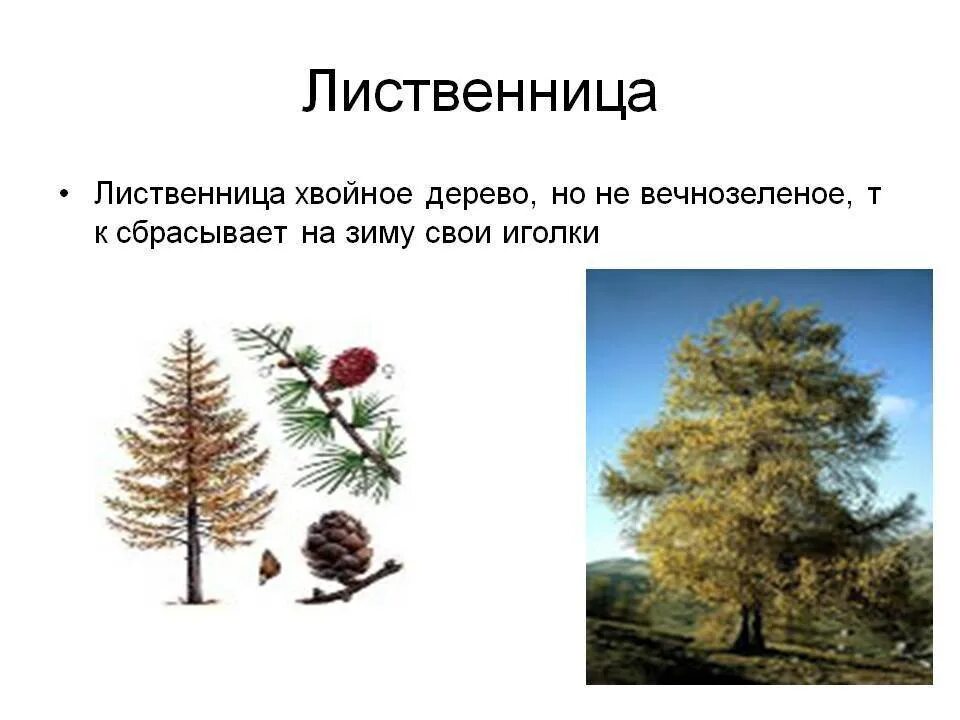 Лиственница

• Лиственница хвойное дерево, но не вечнозеленое, т к сбрасывает на зиму свои иголки